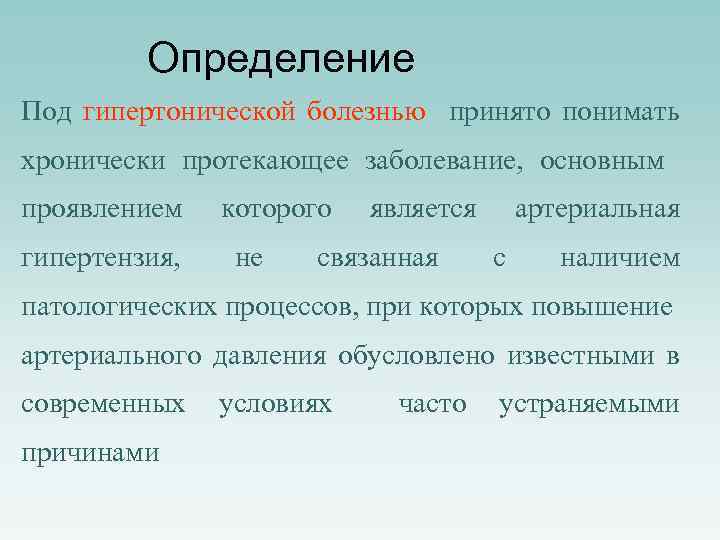 Определение

Под гипертонической болезнью принято понимать хронически протекающее заболевание, основным проявлением которого является артериальная гипертензия, не связанная с наличием патологических процессов, при которых повышение артериального давления обусловлено известными в современных условиях часто устраняемыми причинами